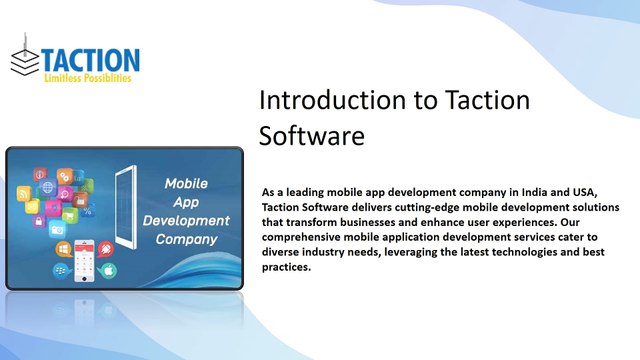 TACTION
Limitless Possiblities

Introduction to Taction Software

Mobile App Development Company

As a leading mobile app development company in India and USA, Taction Software delivers cutting-edge mobile development solutions that transform businesses and enhance user experiences. Our comprehensive mobile application development services cater to diverse industry needs, leveraging the latest technologies and best practices.